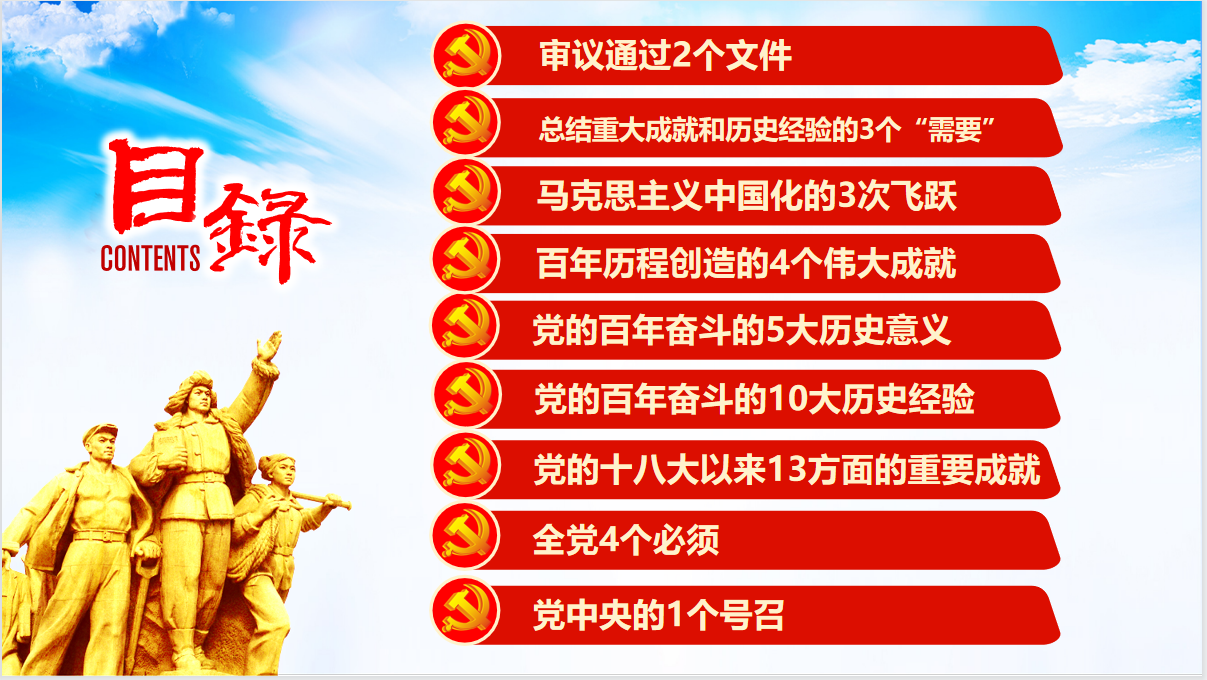 目録
CONTENTS

审议通过2个文件

总结重大成就和历史经验的3个“需要”

马克思主义中国化的3次飞跃

百年历程创造的4个伟大成就

党的百年奋斗的5大历史意义

党的百年奋斗的10大历史经验

党的十八大以来13方面的重要成就

全党4个必须

党中央的1个号召